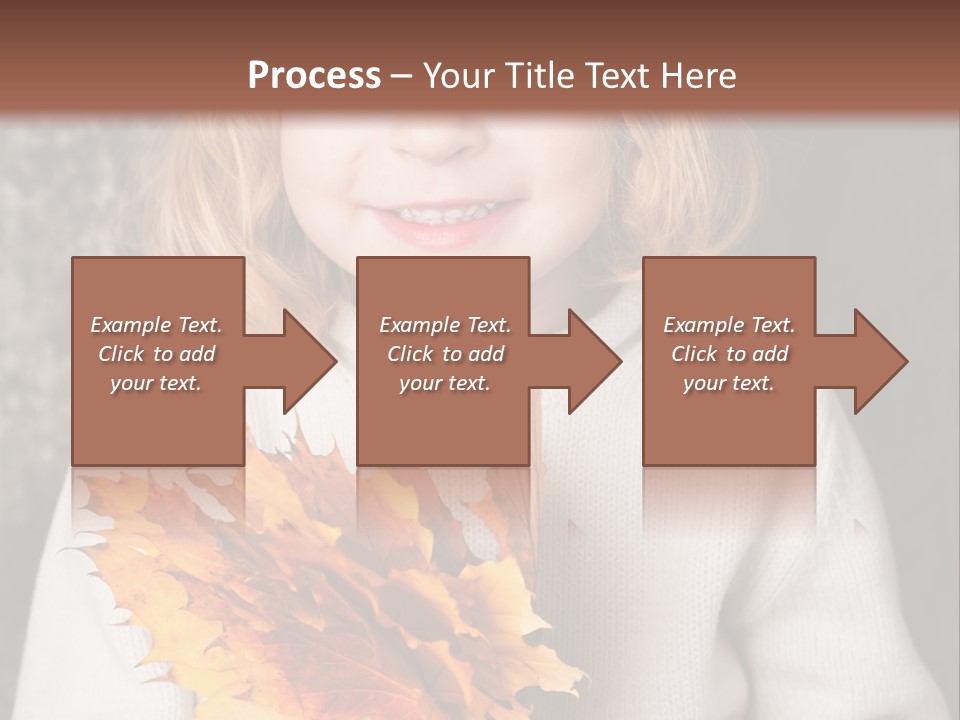 Process – Your Title Text Here

Example Text. Click to add your text.

Example Text. Click to add your text.

Example Text. Click to add your text.